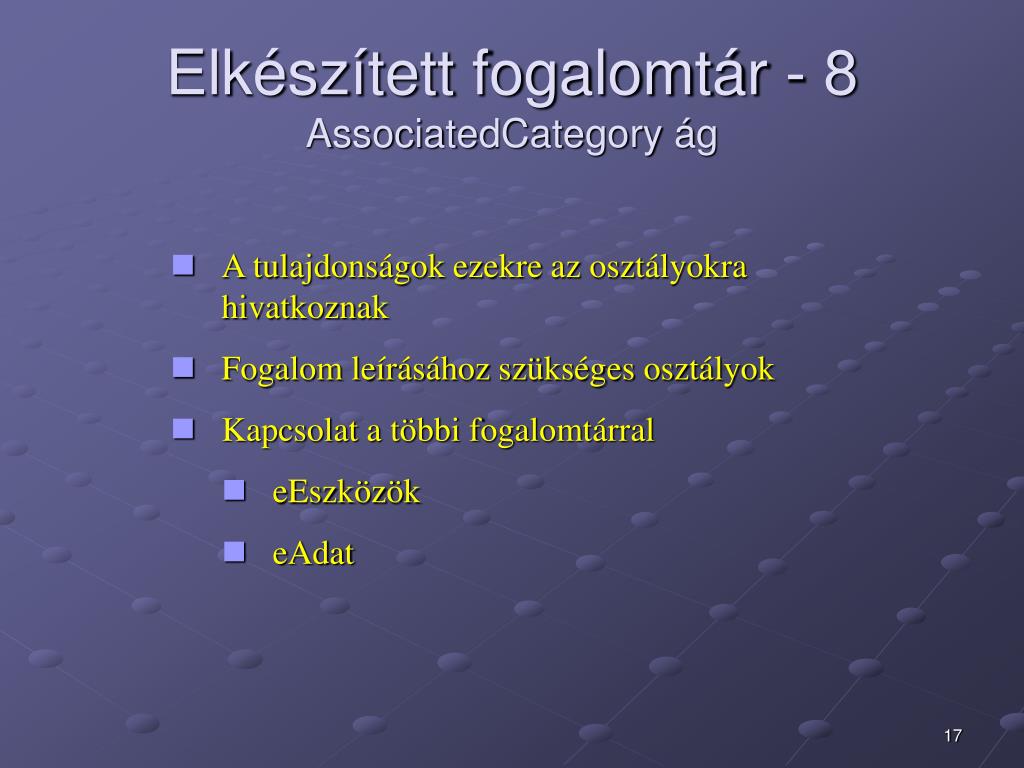 Elkészített fogalomtár - 8
AssociatedCategory ág

- A tulajdonságok ezekre az osztályokra hivatkoznak
- Fogalom leírásához szükséges osztályok
- Kapcsolat a többi fogalomtárral
  - eEszközök
  - eAdat

17